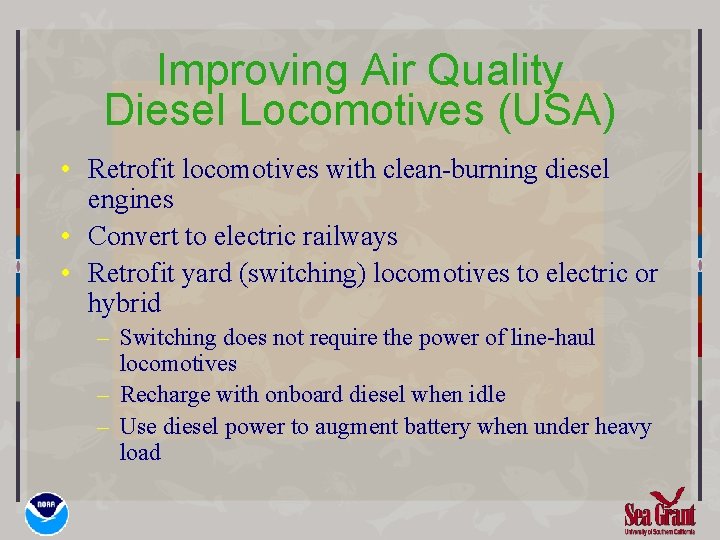 Improving Air Quality
Diesel Locomotives (USA)

• Retrofit locomotives with clean-burning diesel engines
• Convert to electric railways
• Retrofit yard (switching) locomotives to electric or hybrid
– Switching does not require the power of line-haul locomotives
– Recharge with onboard diesel when idle
– Use diesel power to augment battery when under heavy load

NOAA

Sea Grant
University of Southern California